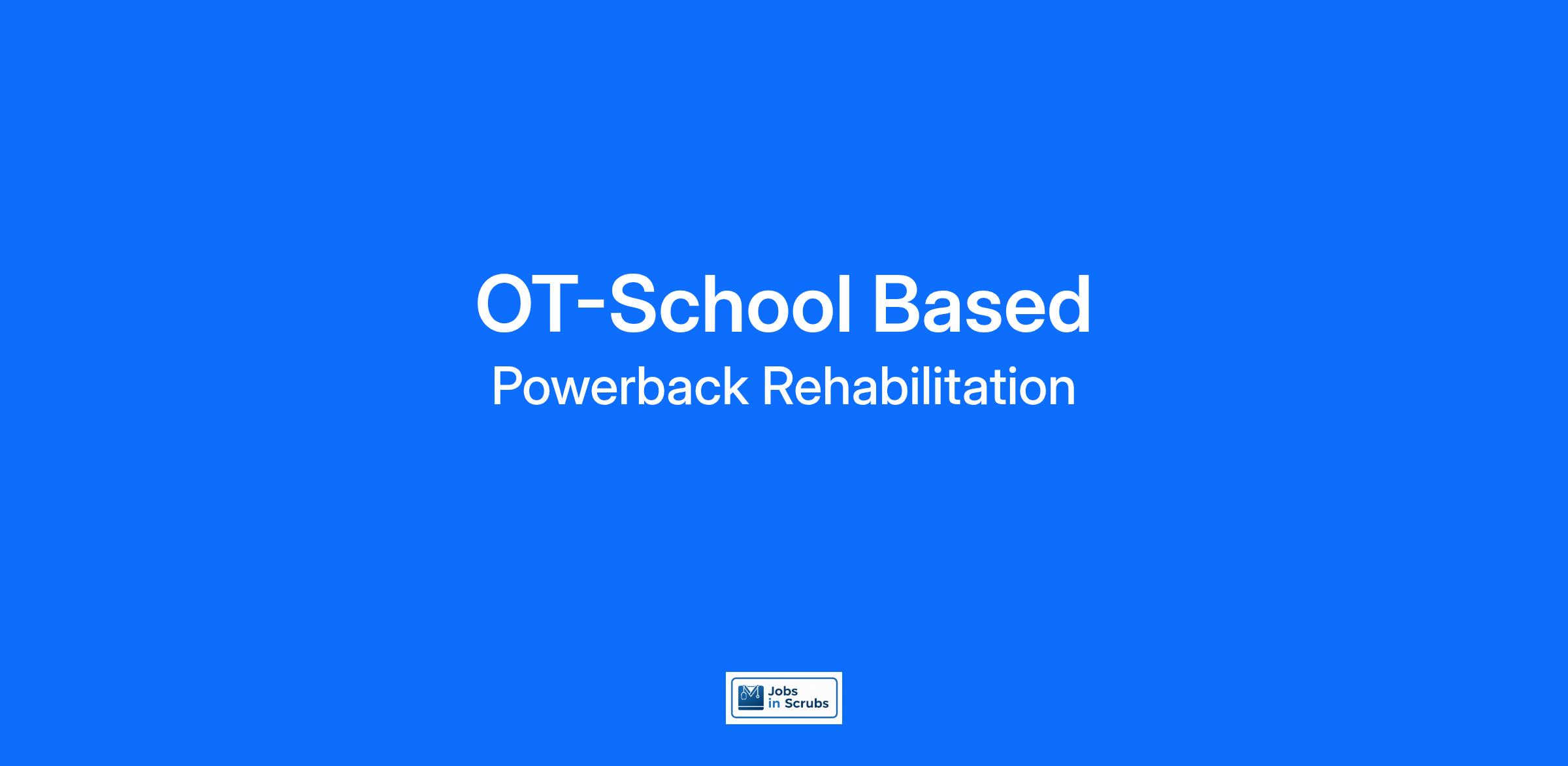 OT-School Based

Powerback Rehabilitation

Jobs in Scrubs